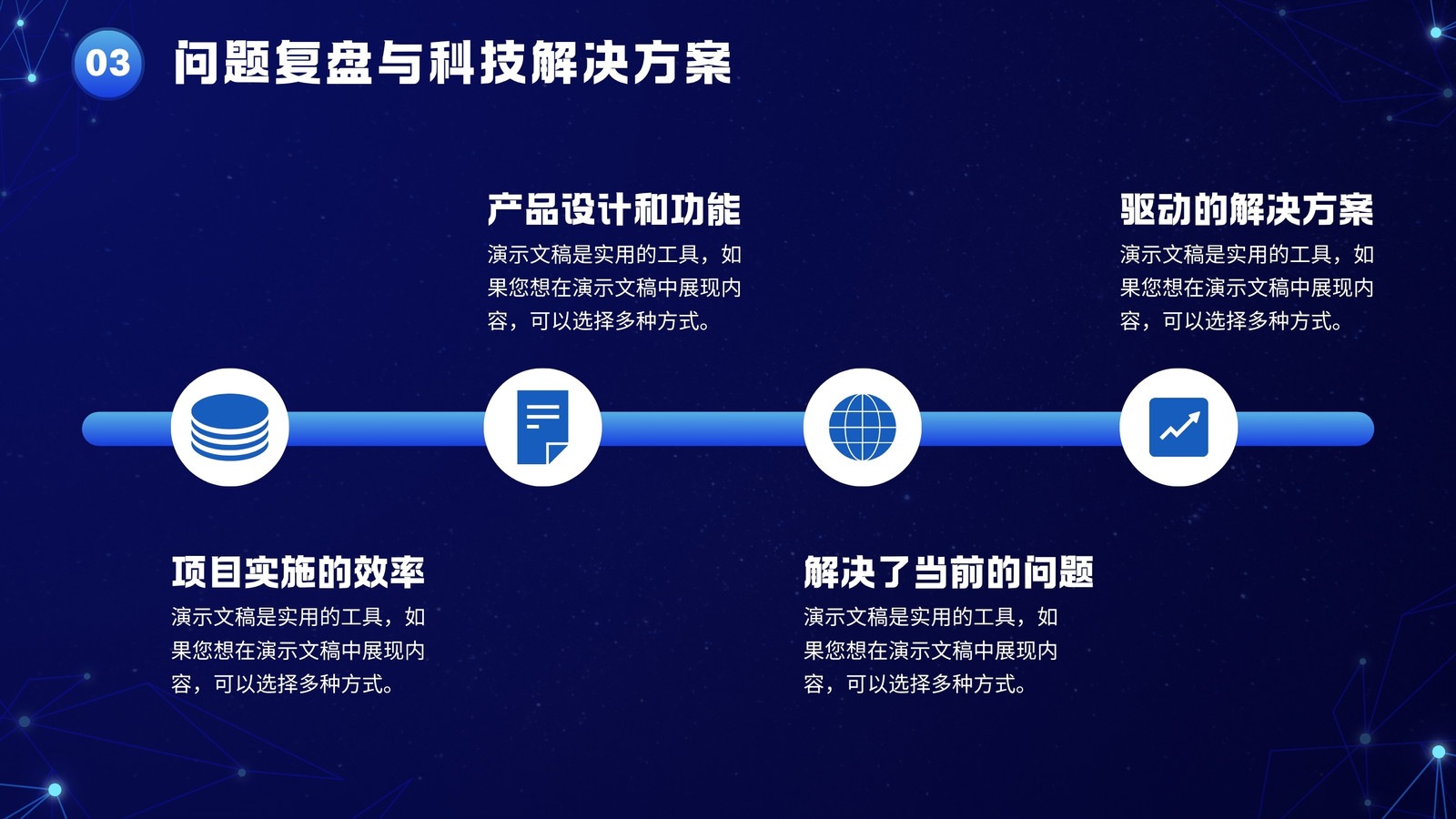 03 问题复盘与科技解决方案

产品设计和功能
演示文稿是实用的工具，如果您想在演示文稿中展现内容，可以选择多种方式。

驱动的解决方案
演示文稿是实用的工具，如果您想在演示文稿中展现内容，可以选择多种方式。

项目实施的效率
演示文稿是实用的工具，如果您想在演示文稿中展现内容，可以选择多种方式。

解决了当前的问题
演示文稿是实用的工具，如果您想在演示文稿中展现内容，可以选择多种方式。